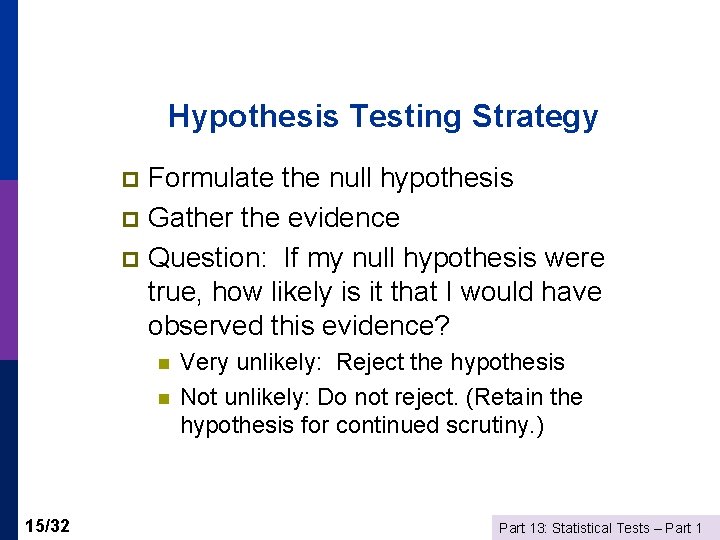 Hypothesis Testing Strategy

Formulate the null hypothesis

Gather the evidence

Question: If my null hypothesis were true, how likely is it that I would have observed this evidence?

Very unlikely: Reject the hypothesis

Not unlikely: Do not reject. (Retain the hypothesis for continued scrutiny.)

15/32

Part 13: Statistical Tests – Part 1